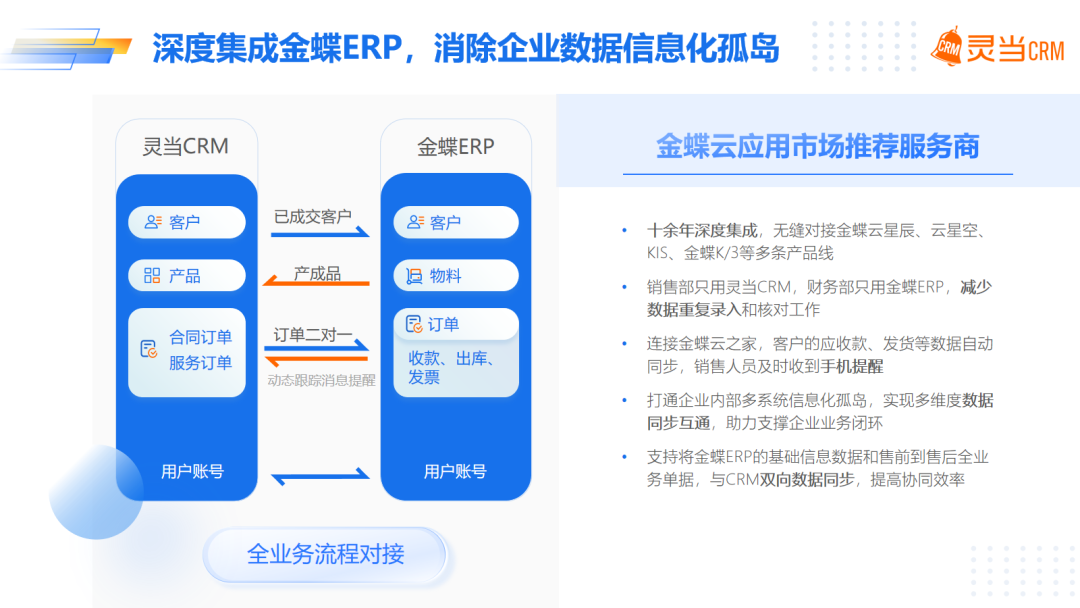 深度集成金蝶ERP，消除企业数据信息化孤岛

CRM 灵当CRM

灵当CRM

客户

产品

合同订单
服务订单

用户账号

已成交客户

产成品

订单二对一

动态跟踪消息提醒

金蝶ERP

客户

物料

订单

收款、出库、发票

用户账号

全业务流程对接

金蝶云应用市场推荐服务商

• 十余年深度集成，无缝对接金蝶云星辰、云星空、KIS、金蝶K/3等多条产品线

• 销售部只用灵当CRM，财务部只用金蝶ERP，减少数据重复录入和核对工作

• 连接金蝶云之家，客户的应收款、发货等数据自动同步，销售人员及时收到手机提醒

• 打通企业内部多系统信息化孤岛，实现多维度数据同步互通，助力支撑企业业务闭环

• 支持将金蝶ERP的基础信息数据和售前到售后全业务单据，与CRM双向数据同步，提高协同效率